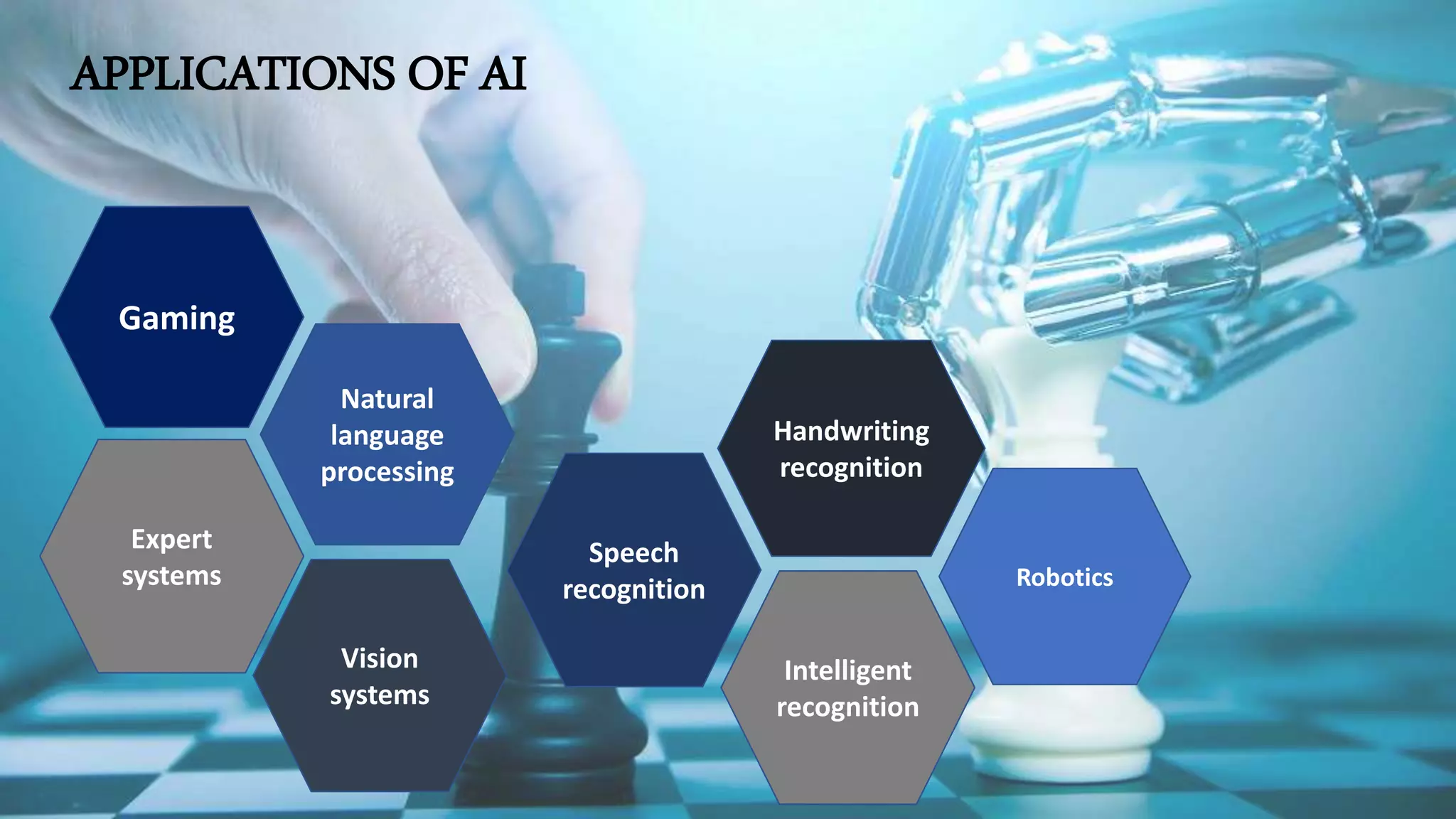 APPLICATIONS OF AI

Gaming

Natural language processing

Expert systems

Vision systems

Speech recognition

Handwriting recognition

Intelligent recognition

Robotics